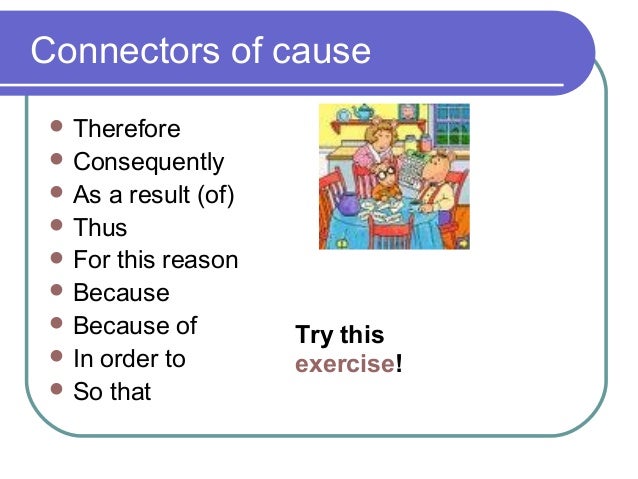 Connectors of cause

- Therefore
- Consequently
- As a result (of)
- Thus
- For this reason
- Because
- Because of
- In order to
- So that

Try this exercise!